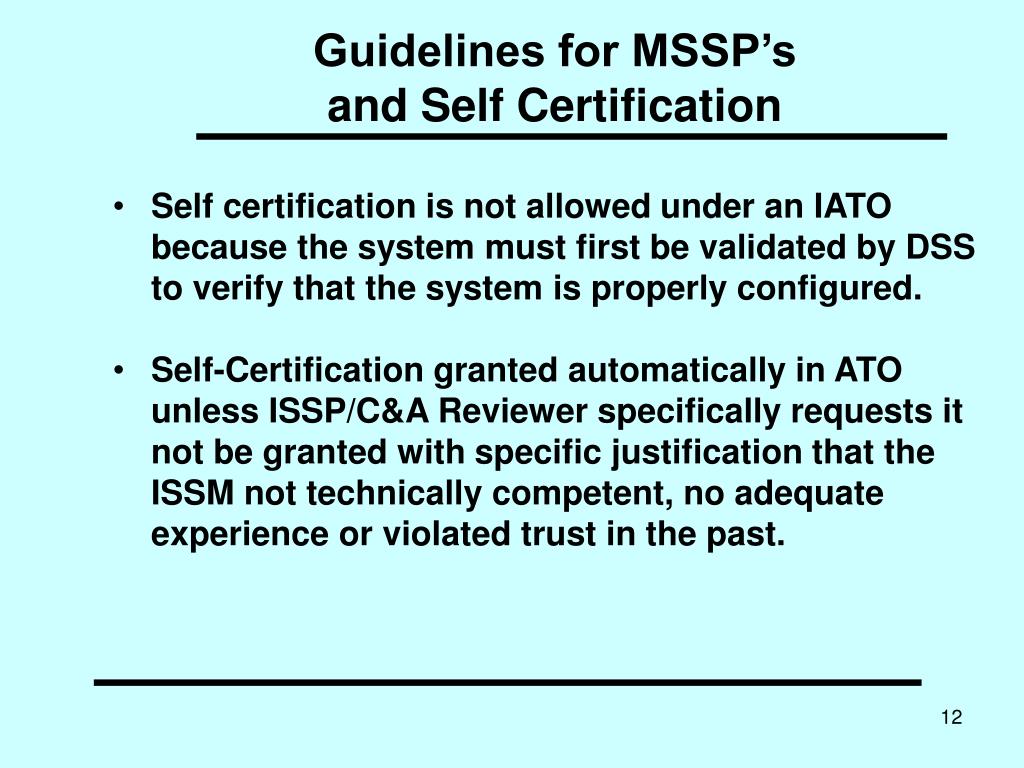 Guidelines for MSSP’s
and Self Certification

• Self certification is not allowed under an IATO because the system must first be validated by DSS to verify that the system is properly configured.

• Self-Certification granted automatically in ATO unless ISSP/C&A Reviewer specifically requests it not be granted with specific justification that the ISSM not technically competent, no adequate experience or violated trust in the past.

12